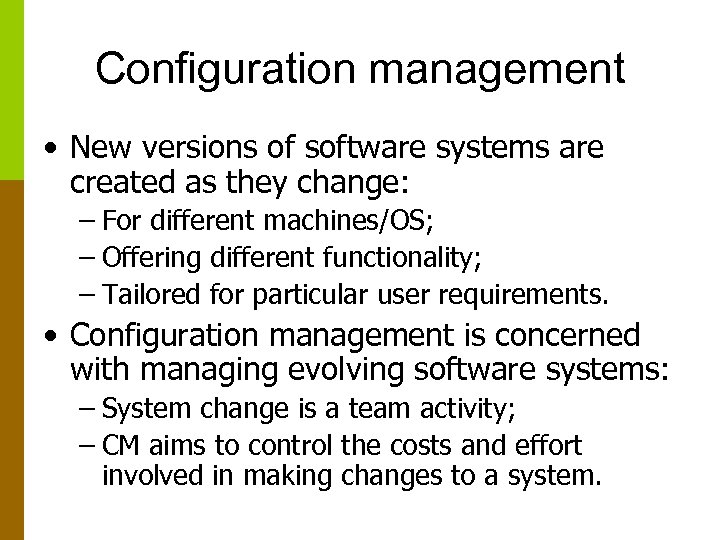 Configuration management

• New versions of software systems are created as they change:
– For different machines/OS;
– Offering different functionality;
– Tailored for particular user requirements.

• Configuration management is concerned with managing evolving software systems:
– System change is a team activity;
– CM aims to control the costs and effort involved in making changes to a system.